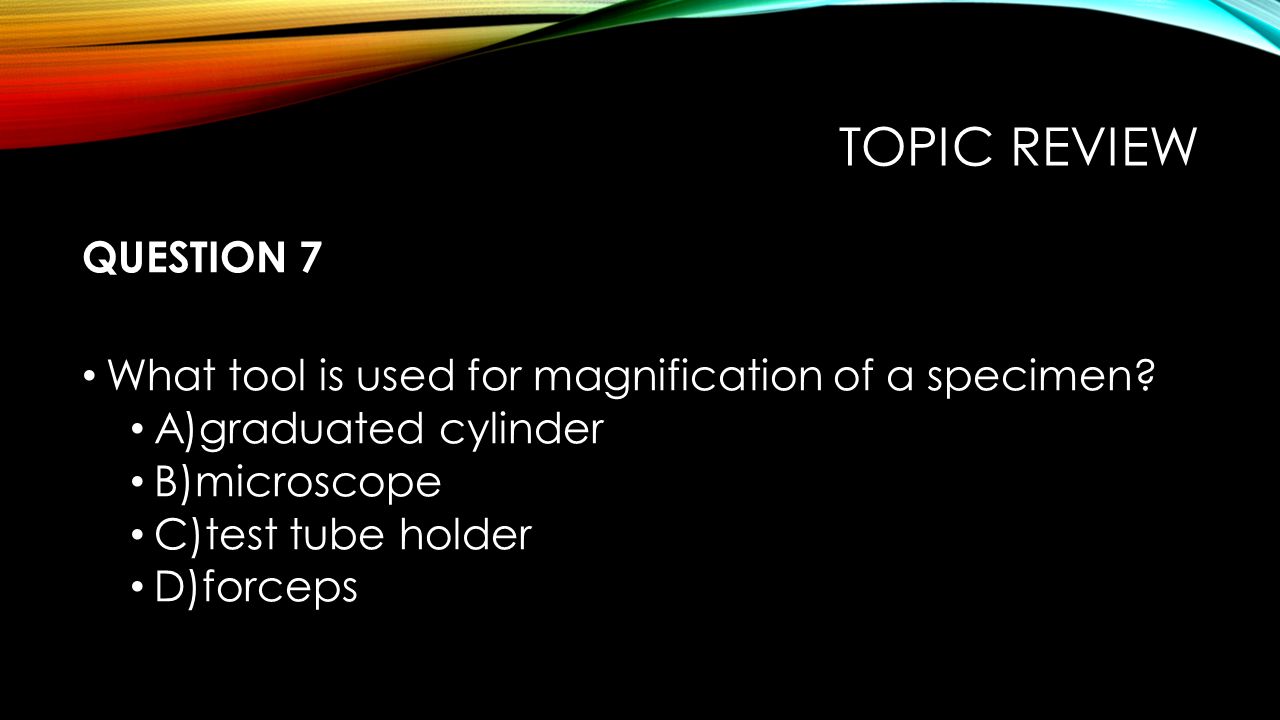 TOPIC REVIEW

QUESTION 7

• What tool is used for magnification of a specimen?
• A)graduated cylinder
• B)microscope
• C)test tube holder
• D)forceps